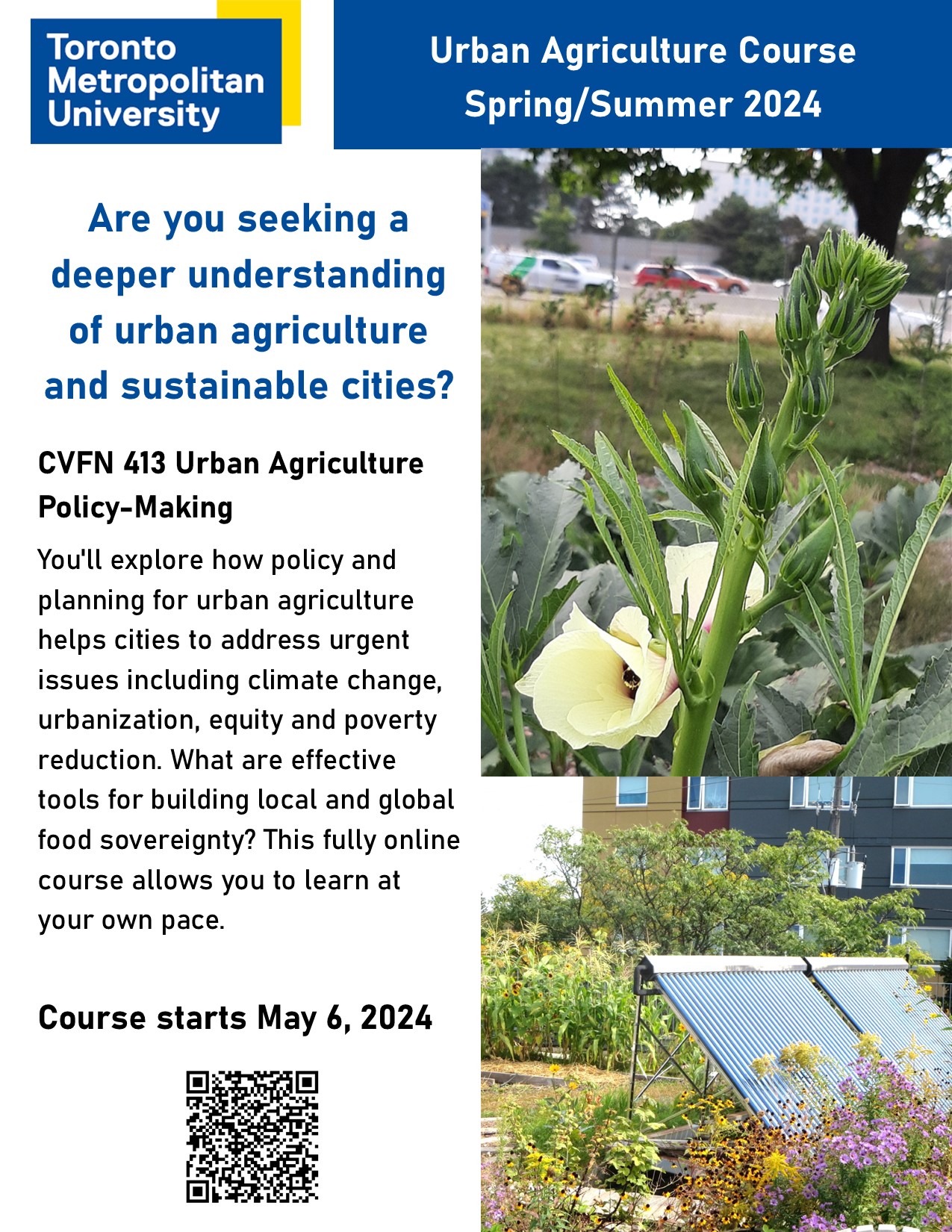 Toronto Metropolitan University

Urban Agriculture Course
Spring/Summer 2024

Are you seeking a deeper understanding of urban agriculture and sustainable cities?

CVFN 413 Urban Agriculture Policy-Making

You'll explore how policy and planning for urban agriculture helps cities to address urgent issues including climate change, urbanization, equity and poverty reduction. What are effective tools for building local and global food sovereignty? This fully online course allows you to learn at your own pace.

Course starts May 6, 2024